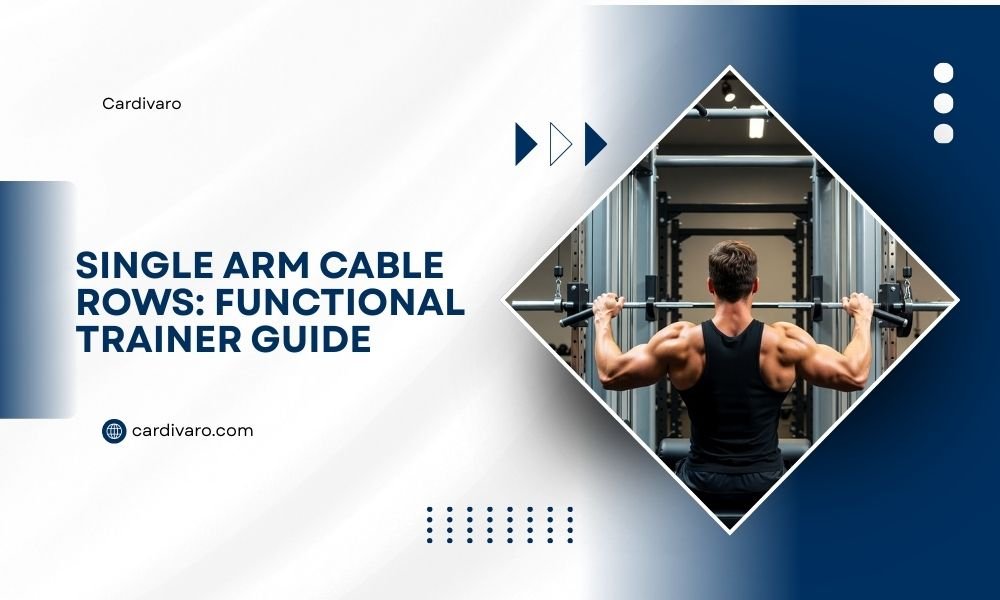 Cardivaro

SINGLE ARM CABLE ROWS: FUNCTIONAL TRAINER GUIDE

cardivaro.com